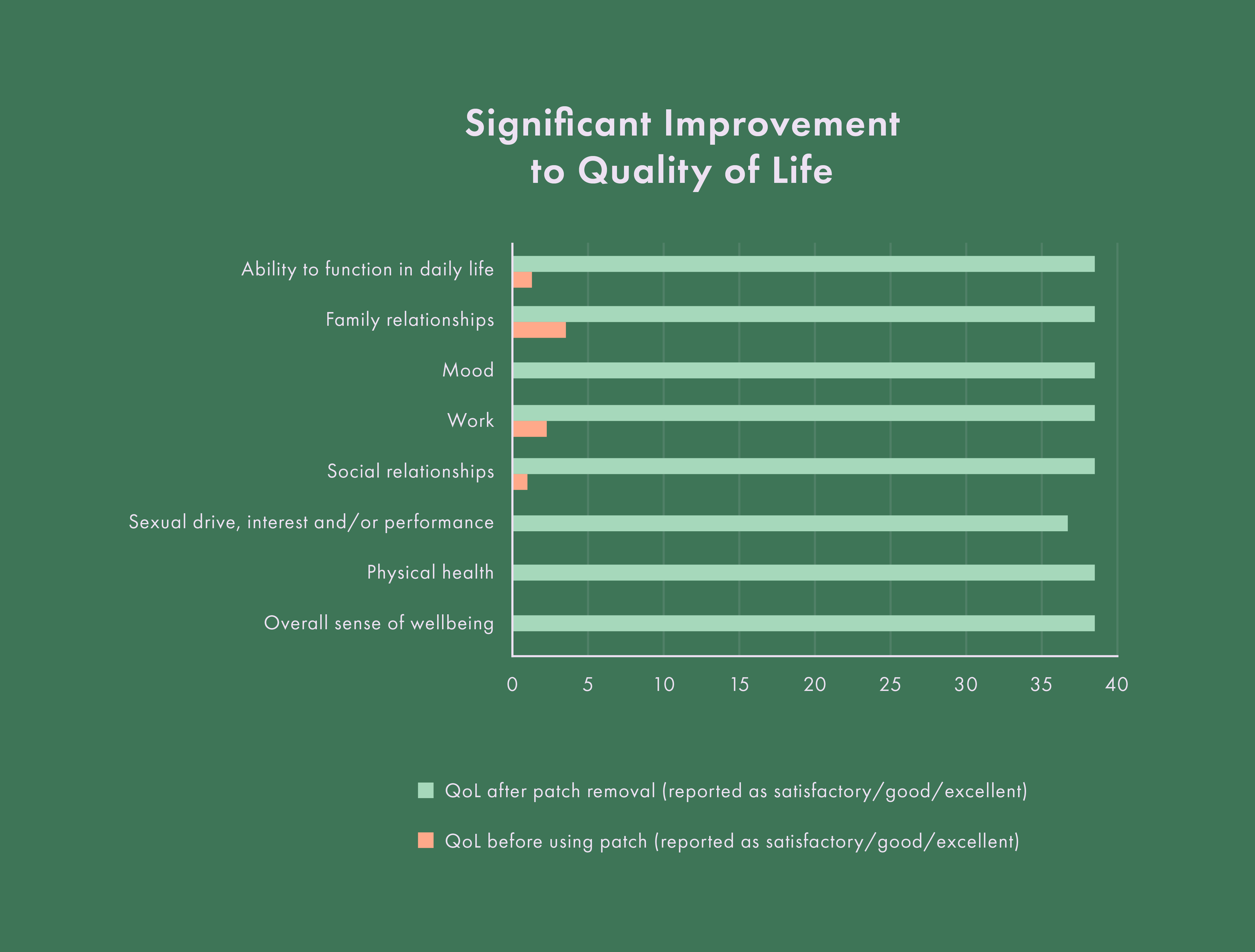 Significant Improvement to Quality of Life

Ability to function in daily life
Family relationships
Mood
Work
Social relationships
Sexual drive, interest and/or performance
Physical health
Overall sense of wellbeing

0 5 10 15 20 25 30 35 40

QoL after patch removal (reported as satisfactory/good/excellent)

QoL before using patch (reported as satisfactory/good/excellent)